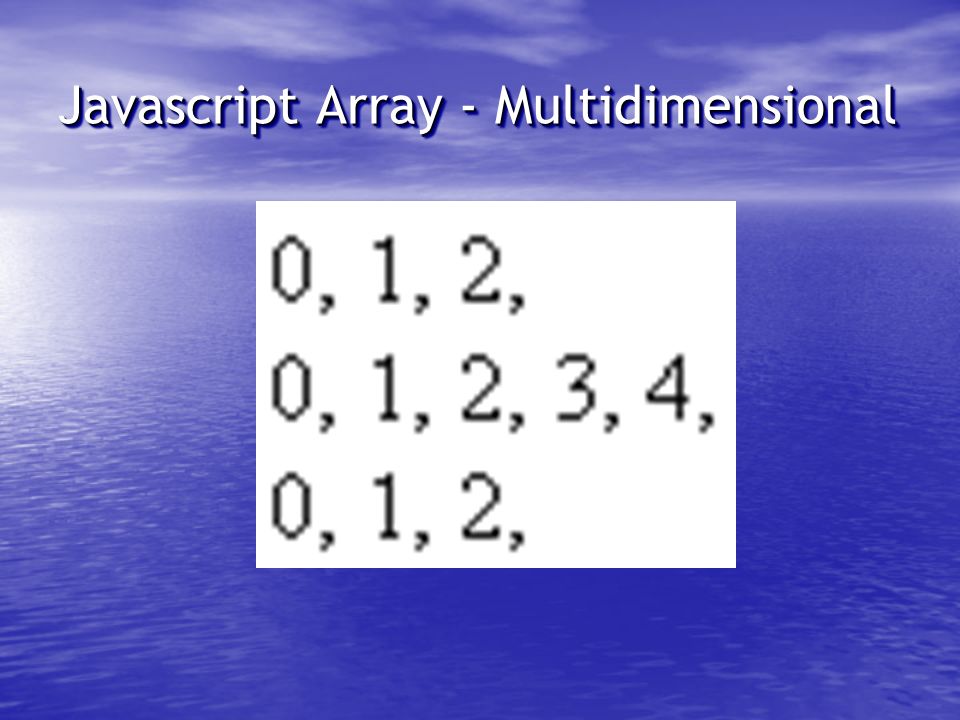 Javascript Array - Multidimensional

0, 1, 2,
0, 1, 2, 3, 4,
0, 1, 2,